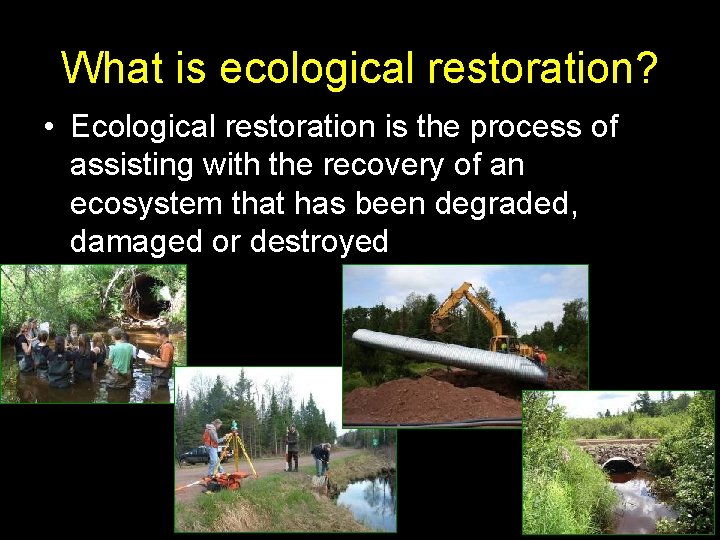 What is ecological restoration?

• Ecological restoration is the process of assisting with the recovery of an ecosystem that has been degraded, damaged or destroyed